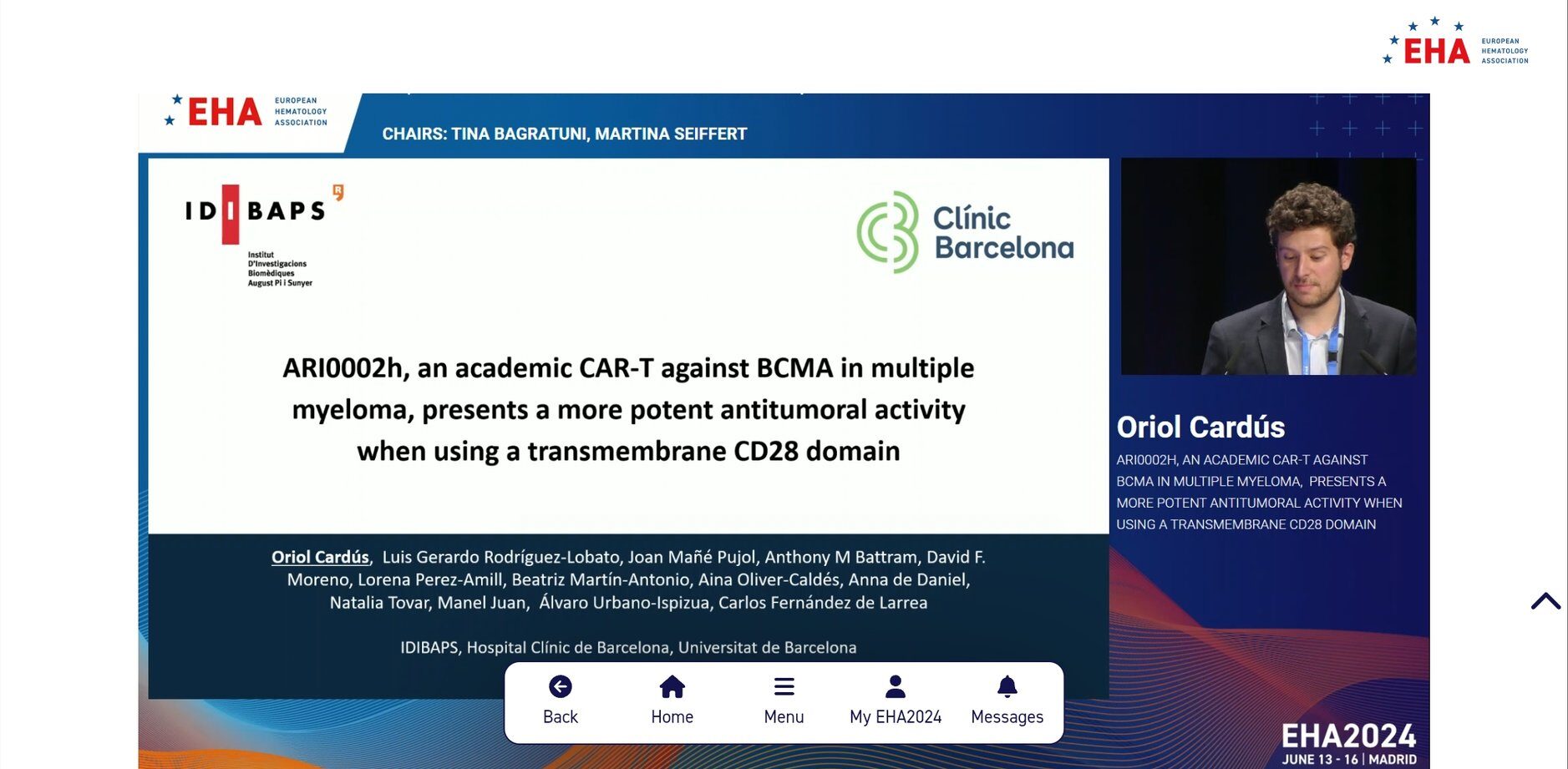 EHA EUROPEAN HEMATOLOGY ASSOCIATION

EHA EUROPEAN HEMATOLOGY ASSOCIATION

CHAIRS: TINA BAGRATUNI, MARTINA SEIFFERT

IDIBAPS
Institut D'Investigacions Biomèdiques August Pi i Sunyer

Clínic Barcelona

ARI0002h, an academic CAR-T against BCMA in multiple myeloma, presents a more potent antitumoral activity when using a transmembrane CD28 domain

Oriol Cardús, Luis Gerardo Rodríguez-Lobato, Joan Mañé Pujol, Anthony M Battram, David F. Moreno, Lorena Perez-Amill, Beatriz Martín-Antonio, Aina Oliver-Caldés, Anna de Daniel, Natalia Tovar, Manel Juan, Álvaro Urbano-Ispizua, Carlos Fernández de Larrea

IDIBAPS, Hospital Clínic de Barcelona, Universitat de Barcelona

Oriol Cardús

ARI0002H, AN ACADEMIC CAR-T AGAINST BCMA IN MULTIPLE MYELOMA, PRESENTS A MORE POTENT ANTITUMORAL ACTIVITY WHEN USING A TRANSMEMBRANE CD28 DOMAIN

Back Home Menu My EHA2024 Messages

EHA2024
JUNE 13 - 16 | MADRID